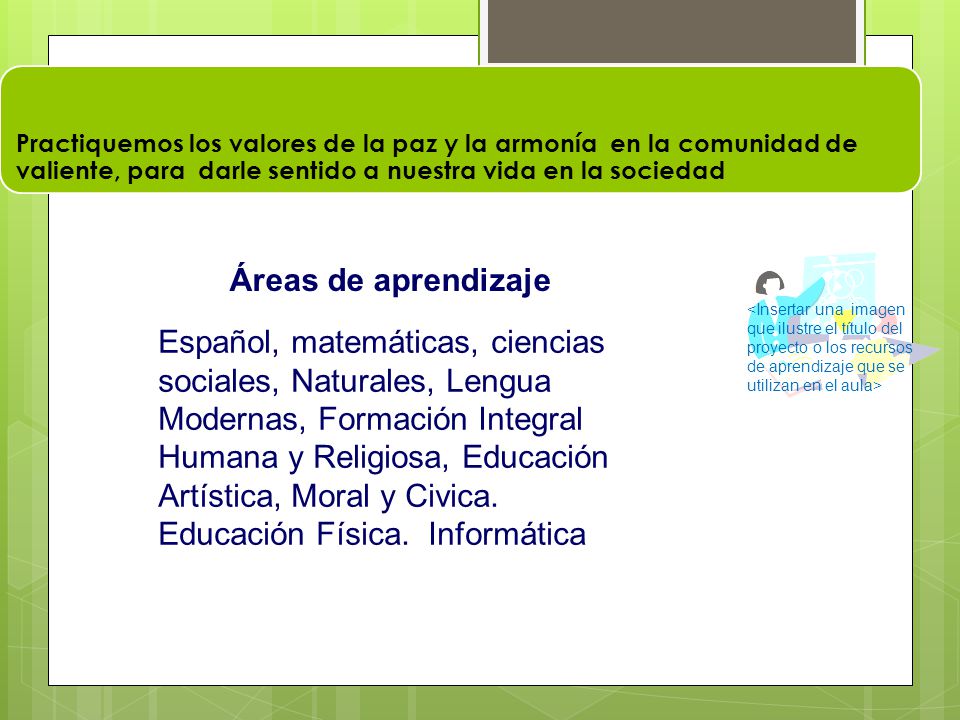 Practiquemos los valores de la paz y la armonía en la comunidad de valiente, para darle sentido a nuestra vida en la sociedad

Áreas de aprendizaje

Español, matemáticas, ciencias sociales, Naturales, Lengua Modernas, Formación Integral Humana y Religiosa, Educación Artística, Moral y Civica. Educación Física. Informática

<Insertar una imagen que ilustre el título del proyecto o los recursos de aprendizaje que se utilizan en el aula>